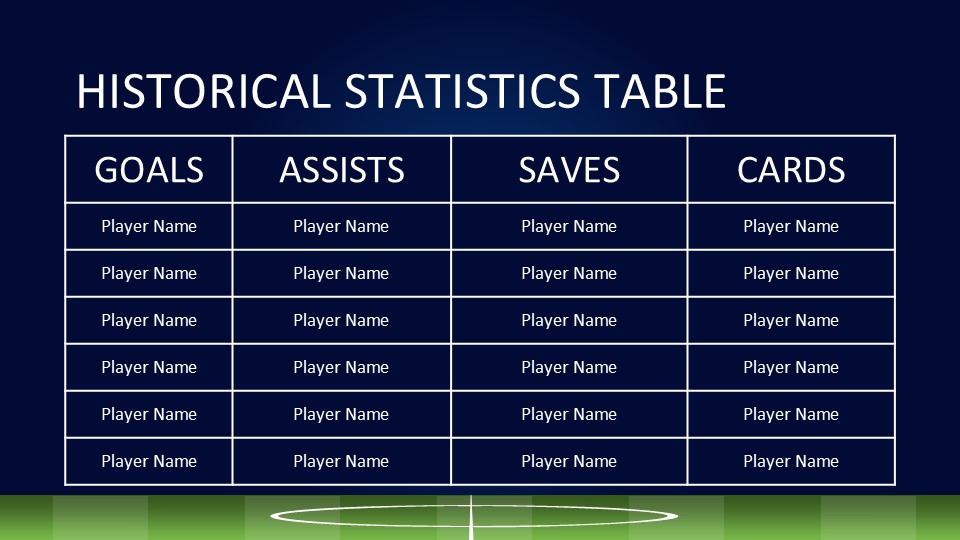 HISTORICAL STATISTICS TABLE

| GOALS | ASSISTS | SAVES | CARDS |
|---|---|---|---|
| Player Name | Player Name | Player Name | Player Name |
| Player Name | Player Name | Player Name | Player Name |
| Player Name | Player Name | Player Name | Player Name |
| Player Name | Player Name | Player Name | Player Name |
| Player Name | Player Name | Player Name | Player Name |
| Player Name | Player Name | Player Name | Player Name |